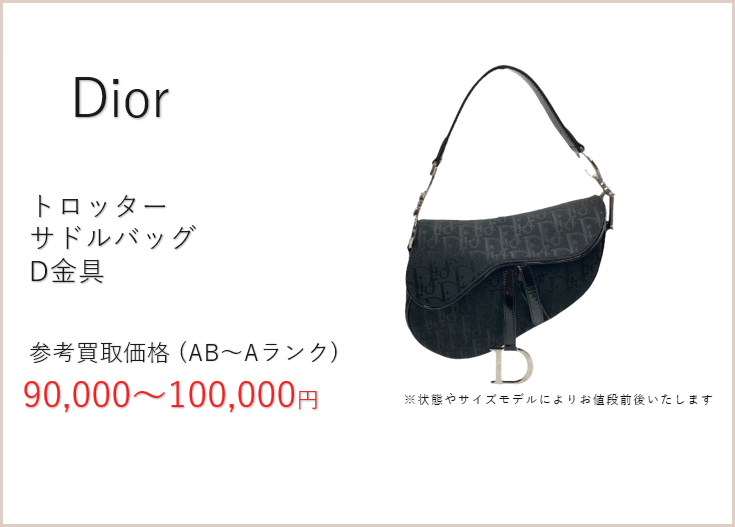 Dior

トロッター
サドルバッグ
D金具

参考買取価格（AB～Aランク）
90,000～100,000円

※状態やサイズモデルによりお値段前後いたします